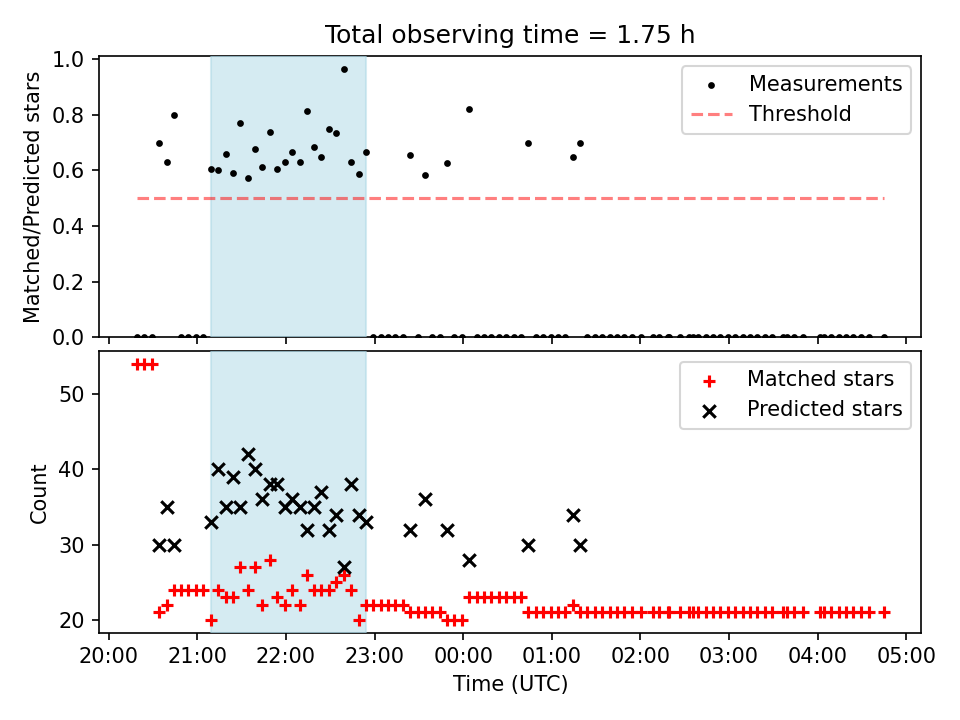 Total observing time = 1.75 h

Matched/Predicted stars

1.0
0.8
0.6
0.4
0.2
0.0

Measurements
Threshold

Count

50
40
30
20

Matched stars
Predicted stars

20:00 21:00 22:00 23:00 00:00 01:00 02:00 03:00 04:00 05:00

Time (UTC)